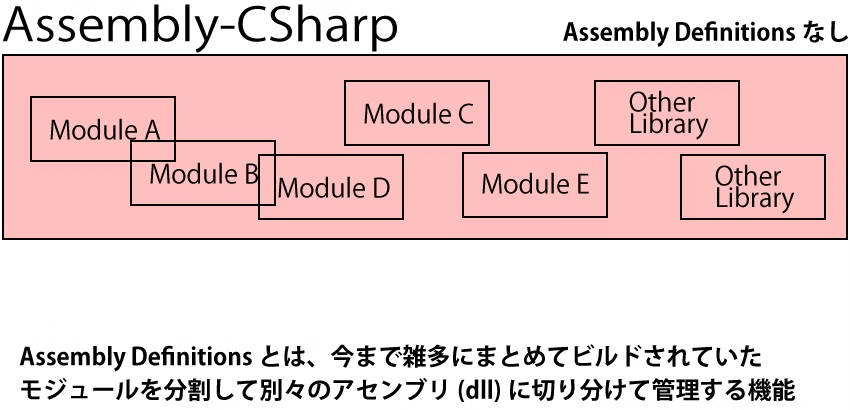 Assembly-CSharp

Assembly Definitions なし

Module A

Module B

Module C

Module D

Module E

Other Library

Other Library

Assembly Definitions とは、今まで雑多にまとめてビルドされていたモジュールを分割して別々のアセンブリ (dll) に切り分けて管理する機能